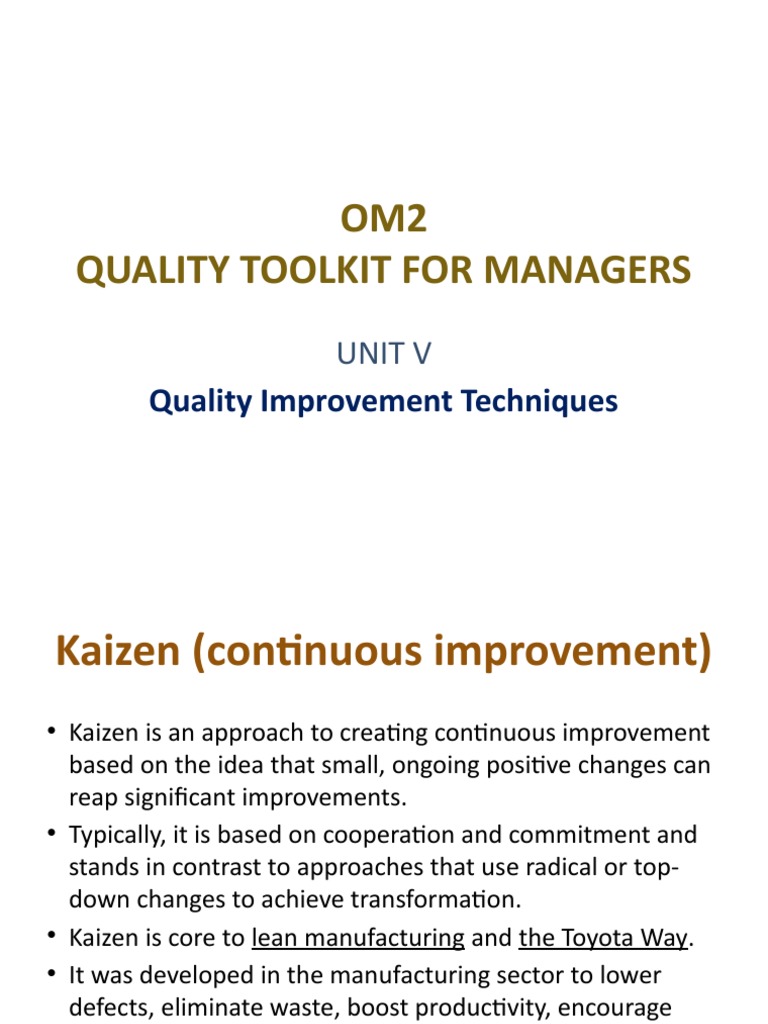 OM2
QUALITY TOOLKIT FOR MANAGERS

UNIT V

Quality Improvement Techniques

Kaizen (continuous improvement)

• Kaizen is an approach to creating continuous improvement based on the idea that small, ongoing positive changes can reap significant improvements.
• Typically, it is based on cooperation and commitment and stands in contrast to approaches that use radical or top-down changes to achieve transformation.
• Kaizen is core to lean manufacturing and the Toyota Way.
• It was developed in the manufacturing sector to lower defects, eliminate waste, boost productivity, encourage